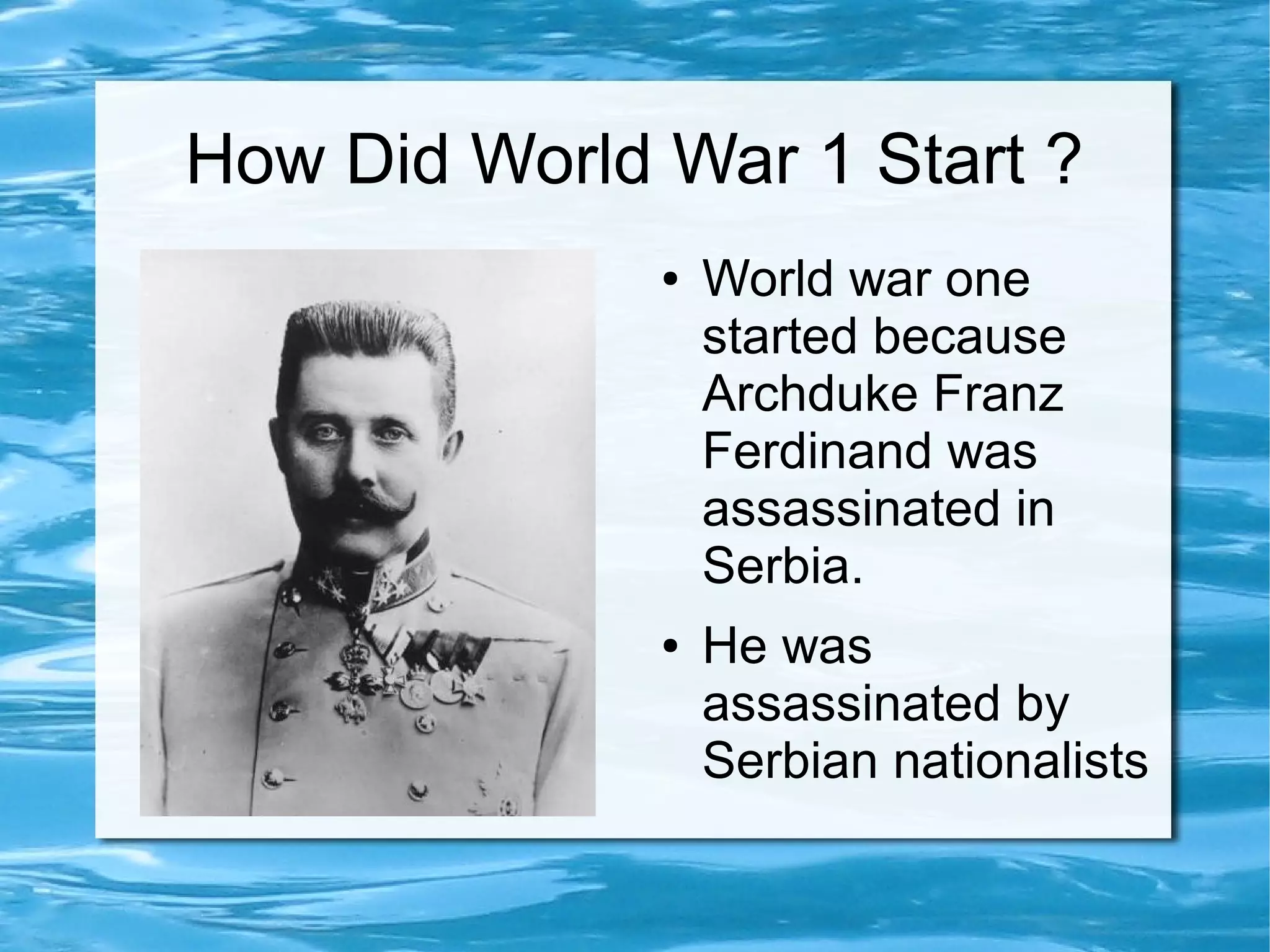 How Did World War 1 Start ?

• World war one started because Archduke Franz Ferdinand was assassinated in Serbia.

• He was assassinated by Serbian nationalists